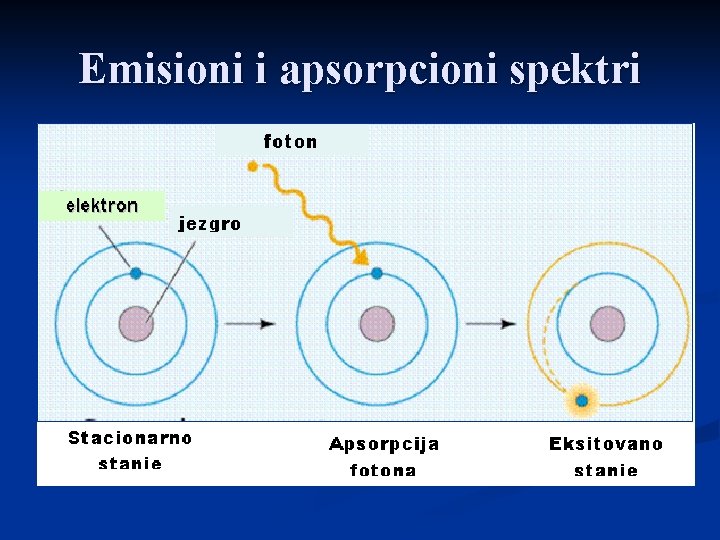 Emisioni i apsorpcioni spektri

foton

elektron

jezgro

Stacionarno
stanie

Apsorpcija
fotona

Eksitovano
stanie